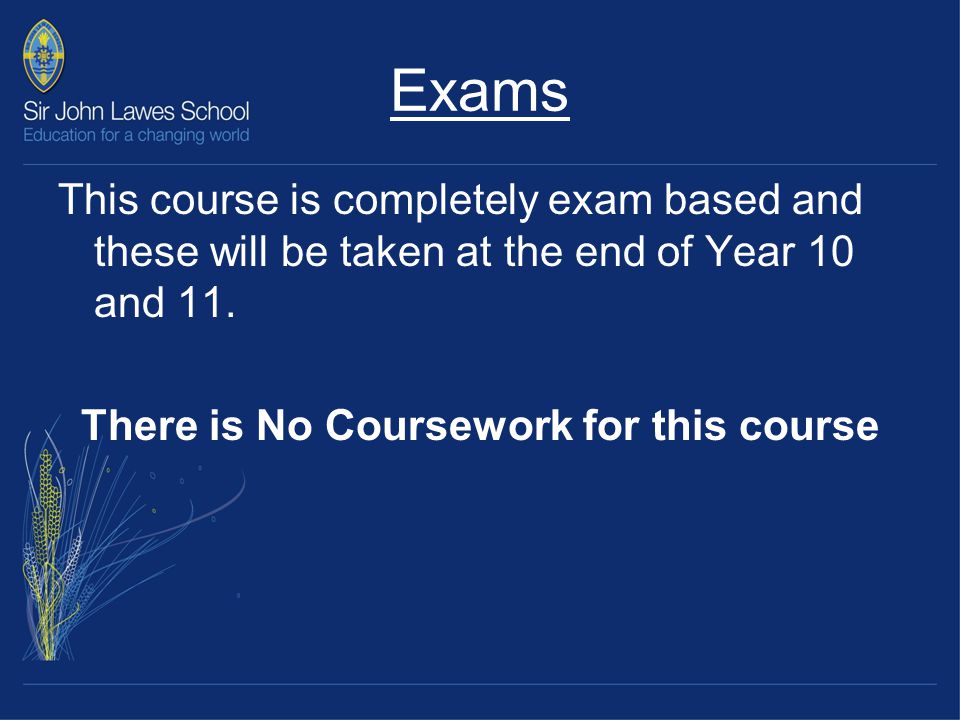 Sir John Lawes School
Education for a changing world

Exams

This course is completely exam based and these will be taken at the end of Year 10 and 11.

There is No Coursework for this course